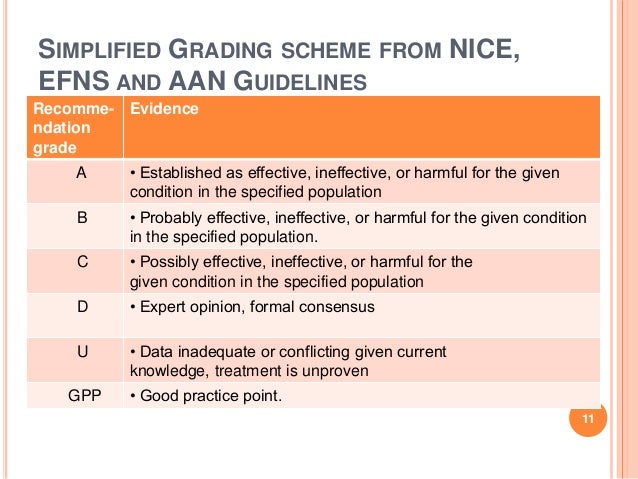 SIMPLIFIED GRADING SCHEME FROM NICE, EFNS AND AAN GUIDELINES

| Recommendation grade | Evidence |
|---|---|
| A | • Established as effective, ineffective, or harmful for the given condition in the specified population |
| B | • Probably effective, ineffective, or harmful for the given condition in the specified population. |
| C | • Possibly effective, ineffective, or harmful for the given condition in the specified population |
| D | • Expert opinion, formal consensus |
| U | • Data inadequate or conflicting given current knowledge, treatment is unproven |
| GPP | • Good practice point. |

11